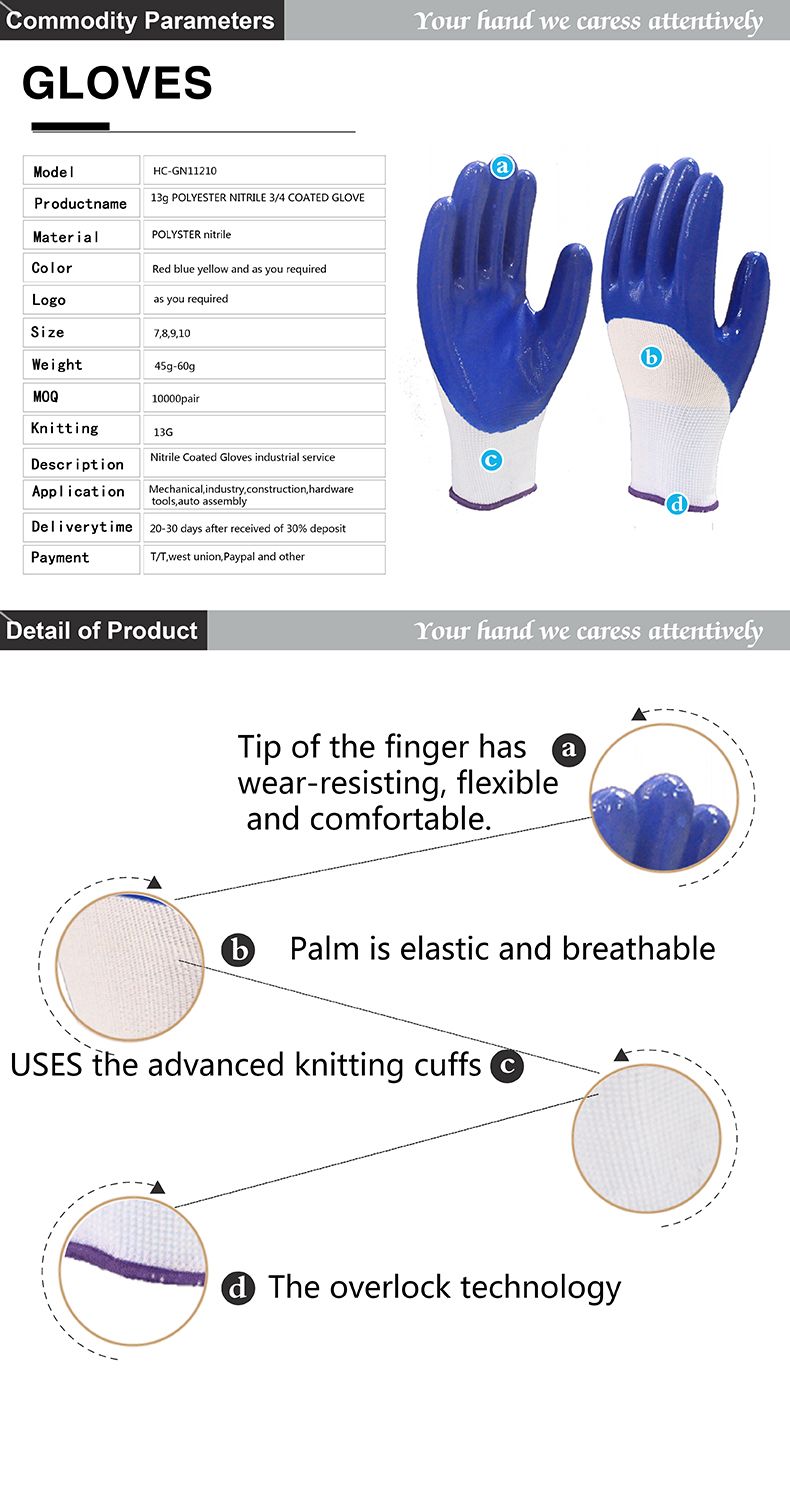 Commodity Parameters

Your hand we caress attentively

GLOVES

| Model | HC-GN11210 |
|---|---|
| Productname | 13g POLYESTER NITRILE 3/4 COATED GLOVE |
| Material | POLYSTER nitrile |
| Color | Red blue yellow and as you required |
| Logo | as you required |
| Size | 7,8,9,10 |
| Weight | 45g-60g |
| MOQ | 10000pair |
| Knitting | 13G |
| Description | Nitrile Coated Gloves industrial service |
| Application | Mechanical,industry,construction,hardware tools,auto assembly |
| Deliverytime | 20-30 days after received of 30% deposit |
| Payment | T/T,west union,Paypal and other |

a

b

c

d

Detail of Product

Your hand we caress attentively

Tip of the finger has wear-resisting, flexible and comfortable. a

b Palm is elastic and breathable

USES the advanced knitting cuffs c

d The overlock technology